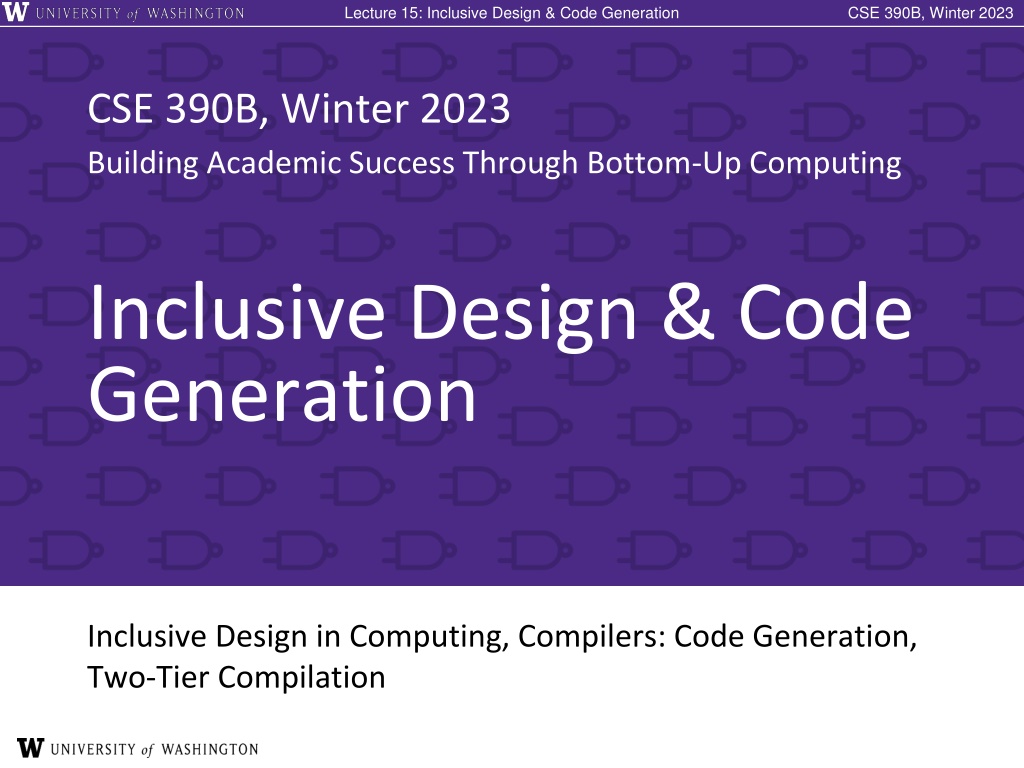 W UNIVERSITY of WASHINGTON

Lecture 15: Inclusive Design & Code Generation

CSE 390B, Winter 2023

CSE 390B, Winter 2023

Building Academic Success Through Bottom-Up Computing

Inclusive Design & Code Generation

Inclusive Design in Computing, Compilers: Code Generation, Two-Tier Compilation

W UNIVERSITY of WASHINGTON